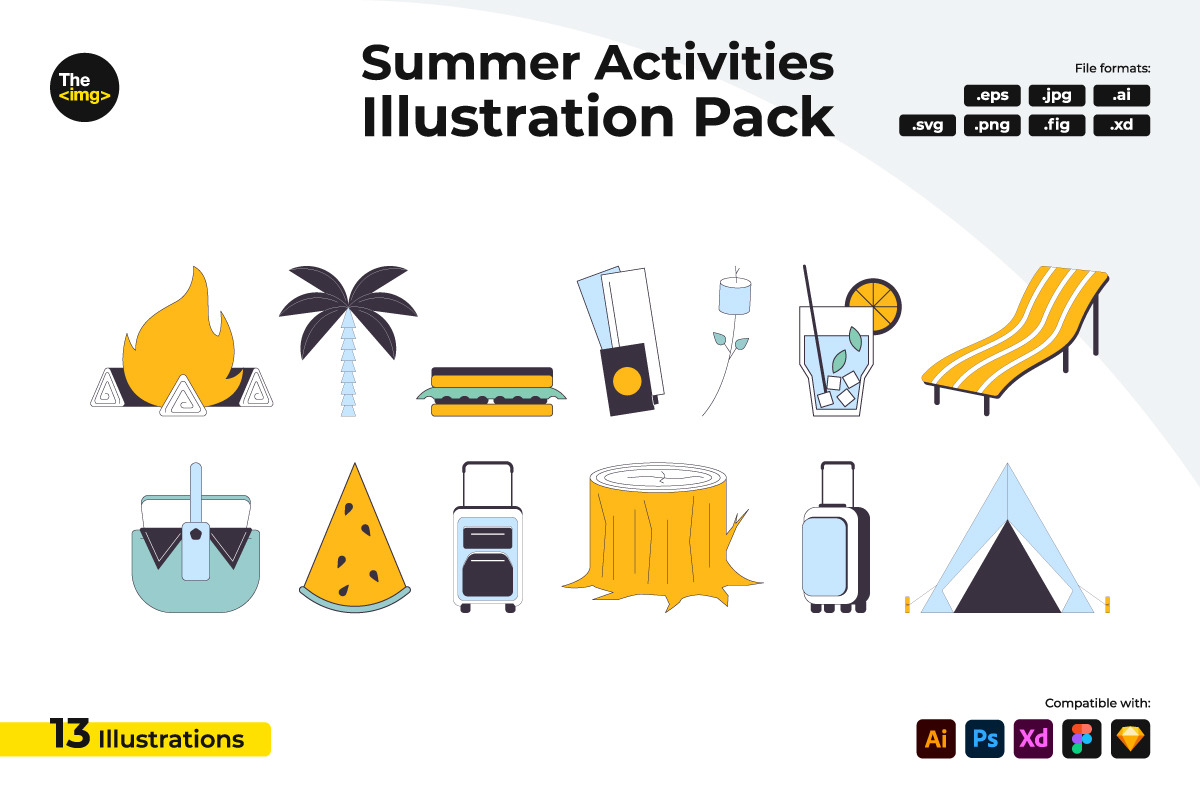 The <img>

Summer Activities Illustration Pack

File formats:
.eps .jpg .ai
.svg .png .fig .xd

13 Illustrations

Compatible with:
Ai Ps Xd